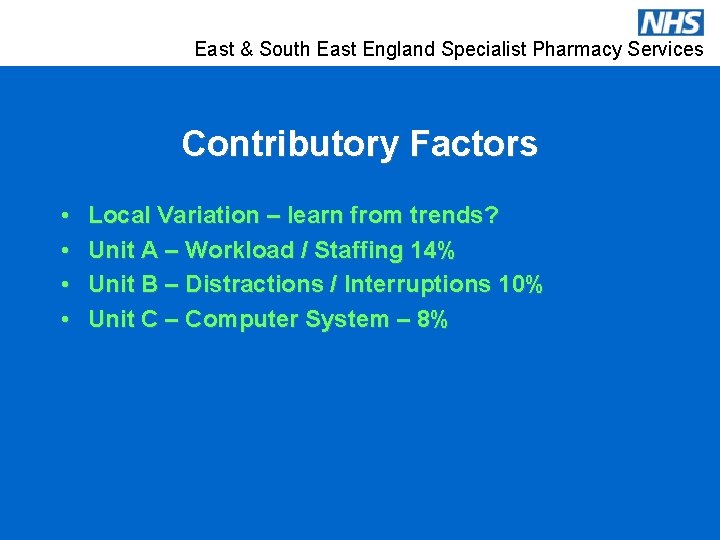 NHS
East & South East England Specialist Pharmacy Services

Contributory Factors

• Local Variation – learn from trends?
• Unit A – Workload / Staffing 14%
• Unit B – Distractions / Interruptions 10%
• Unit C – Computer System – 8%